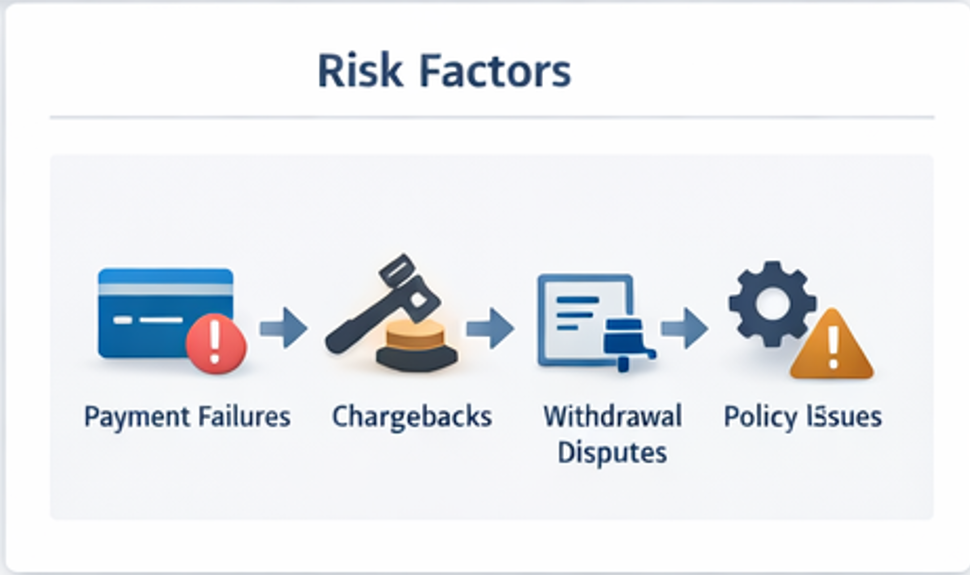 Risk Factors

Payment Failures

Chargebacks

Withdrawal Disputes

Policy Issues